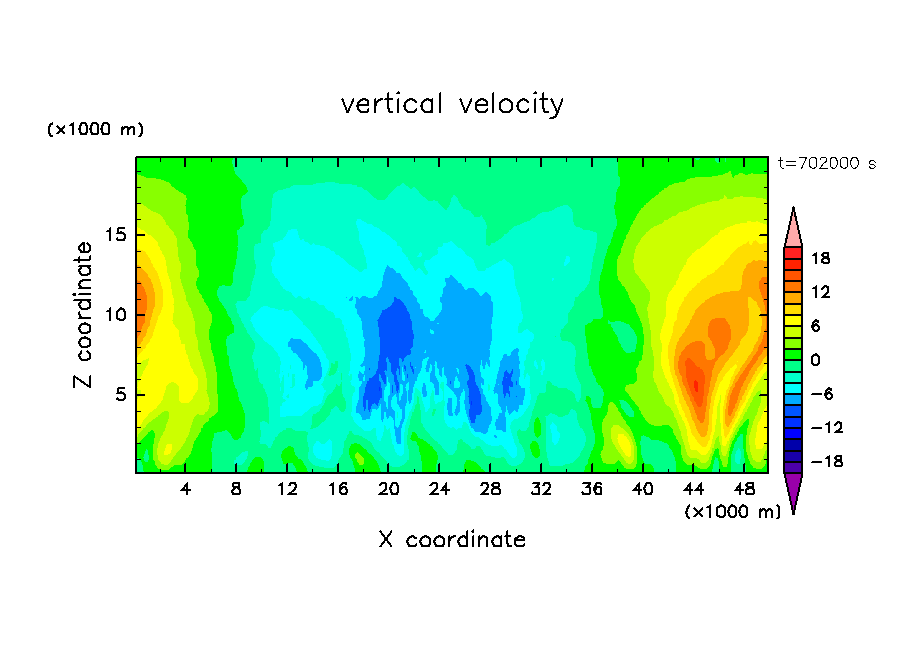 vertical velocity

(×1000 m)

t=702000 s

Z coordinate

15
10
5

4 8 12 16 20 24 28 32 36 40 44 48

(×1000 m)

X coordinate

18
12
6
0
−6
−12
−18